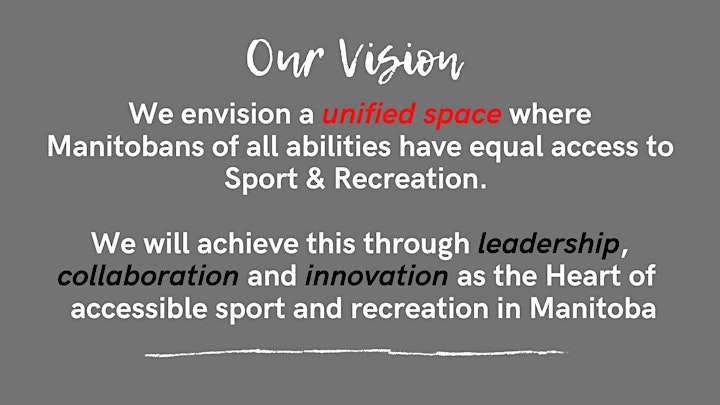 Our Vision

We envision a unified space where Manitobans of all abilities have equal access to Sport & Recreation.

We will achieve this through leadership, collaboration and innovation as the Heart of accessible sport and recreation in Manitoba